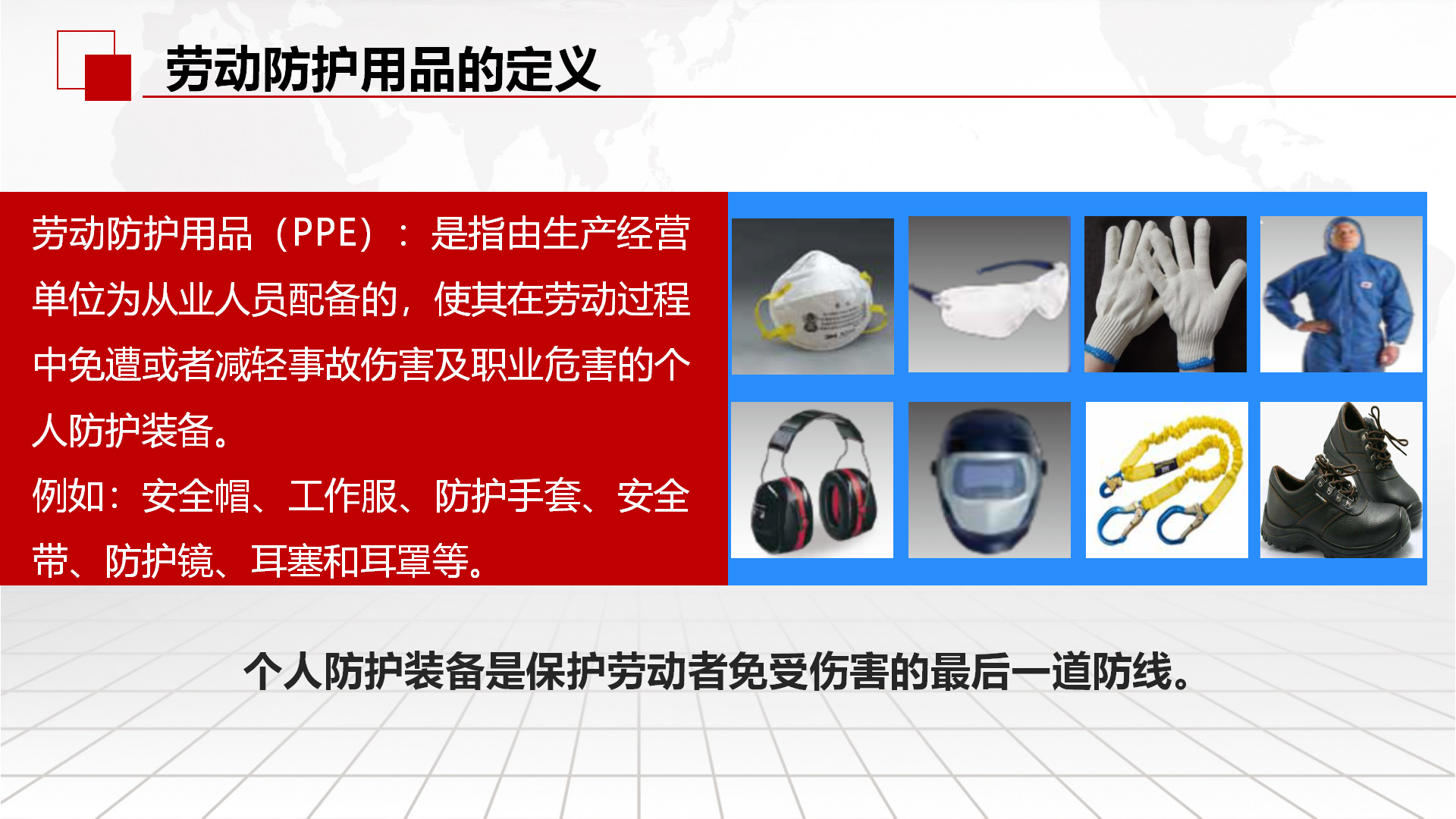 劳动防护用品的定义

劳动防护用品（PPE）：是指由生产经营单位为从业人员配备的，使其在劳动过程中免遭或者减轻事故伤害及职业危害的个人防护装备。

例如：安全帽、工作服、防护手套、安全带、防护镜、耳塞和耳罩等。

个人防护装备是保护劳动者免受伤害的最后一道防线。